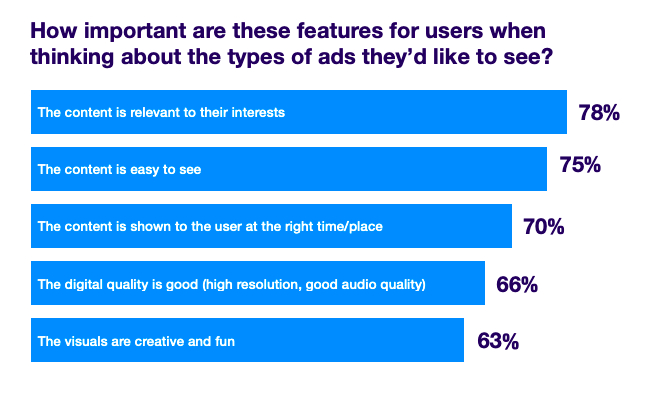 How important are these features for users when thinking about the types of ads they'd like to see?

The content is relevant to their interests 78%

The content is easy to see 75%

The content is shown to the user at the right time/place 70%

The digital quality is good (high resolution, good audio quality) 66%

The visuals are creative and fun 63%